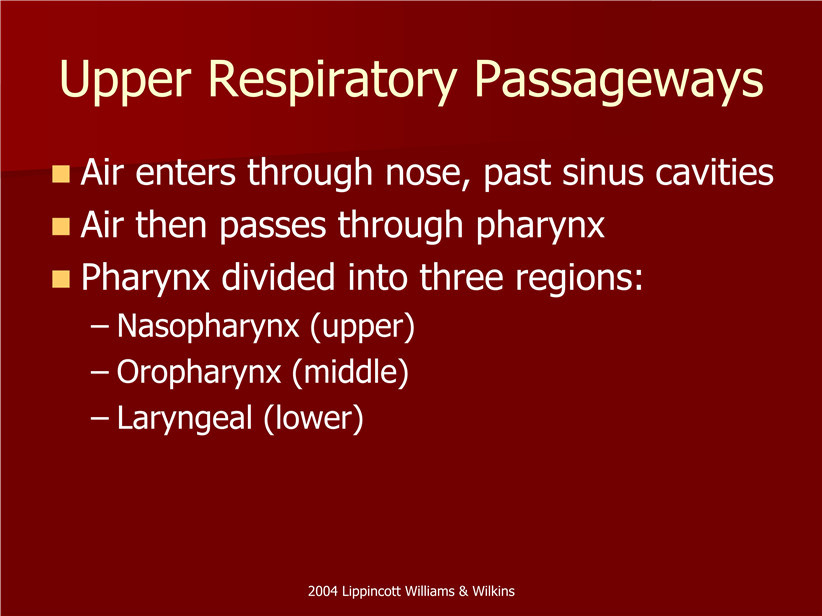 Upper Respiratory Passageways

Air enters through nose, past sinus cavities
Air then passes through pharynx
Pharynx divided into three regions:
– Nasopharynx (upper)
– Oropharynx (middle)
– Laryngeal (lower)

2004 Lippincott Williams & Wilkins